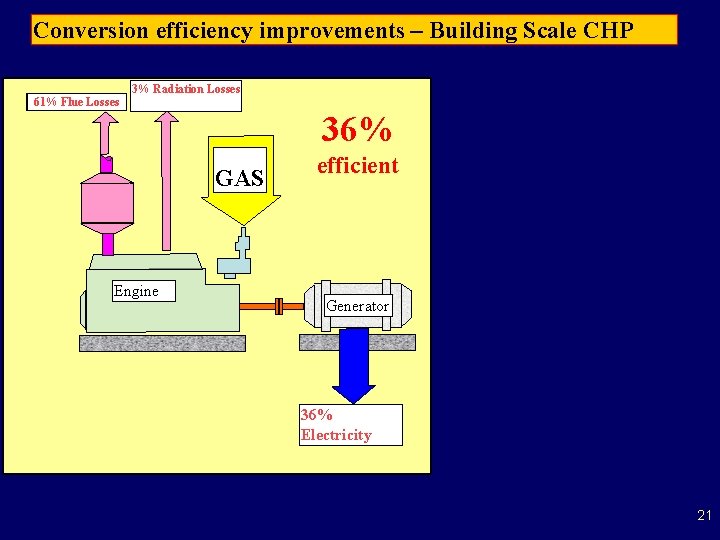 Conversion efficiency improvements – Building Scale CHP

61% Flue Losses

3% Radiation Losses

GAS

36% efficient

Engine

Generator

36% Electricity

21